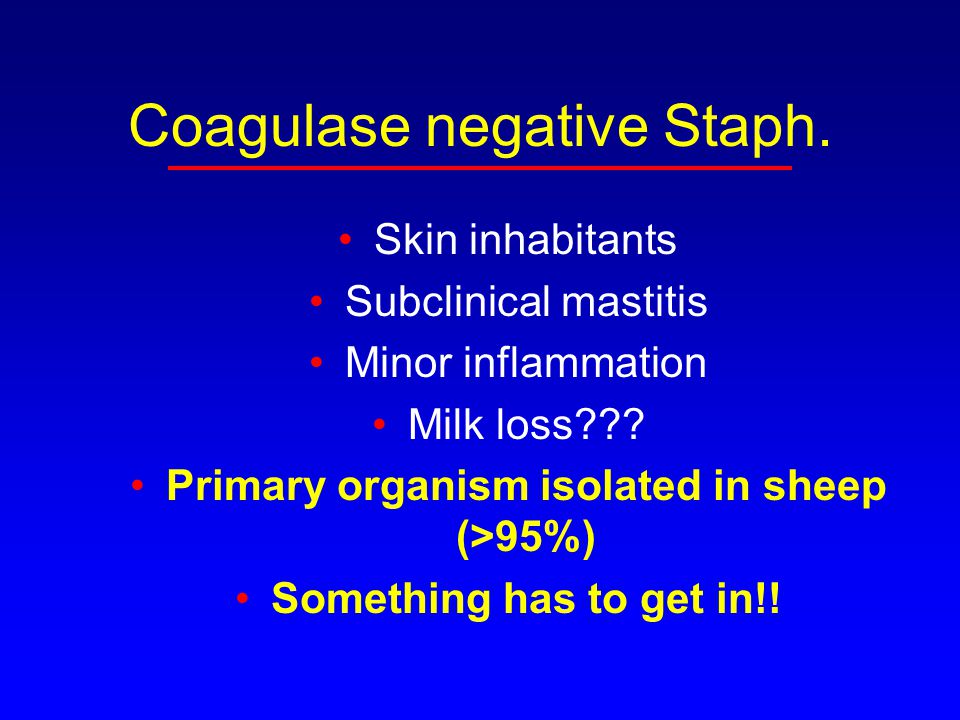 Coagulase negative Staph.

• Skin inhabitants
• Subclinical mastitis
• Minor inflammation
• Milk loss???
• Primary organism isolated in sheep (>95%)
• Something has to get in!!